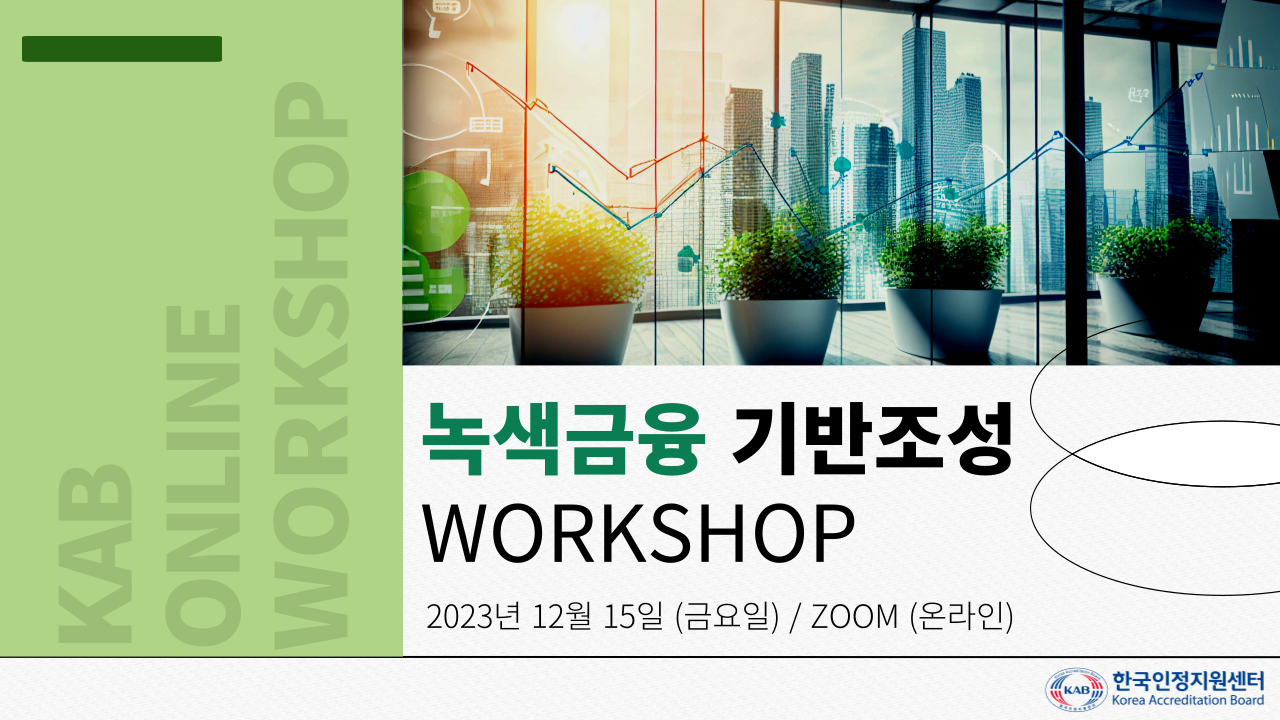 KAB
ONLINE
WORKSHOP

녹색금융 기반조성
WORKSHOP

2023년 12월 15일 (금요일) / ZOOM (온라인)

KAB 한국인정지원센터
Korea Accreditation Board